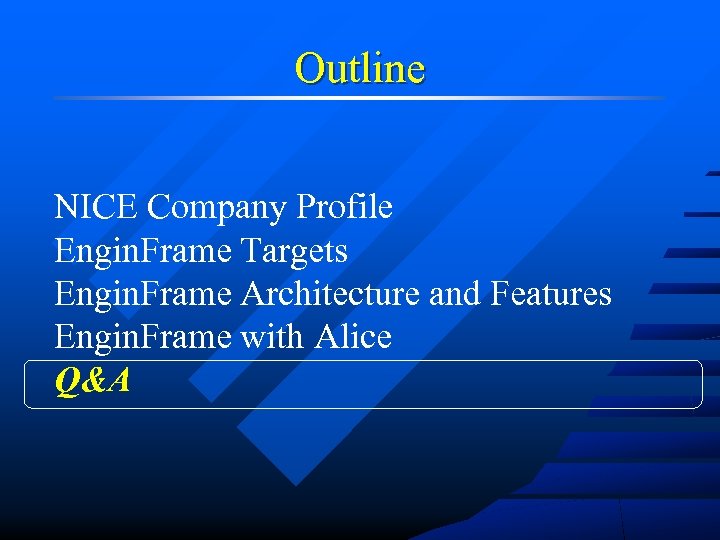 Outline

NICE Company Profile
EnginFrame Targets
EnginFrame Architecture and Features
EnginFrame with Alice
Q&A